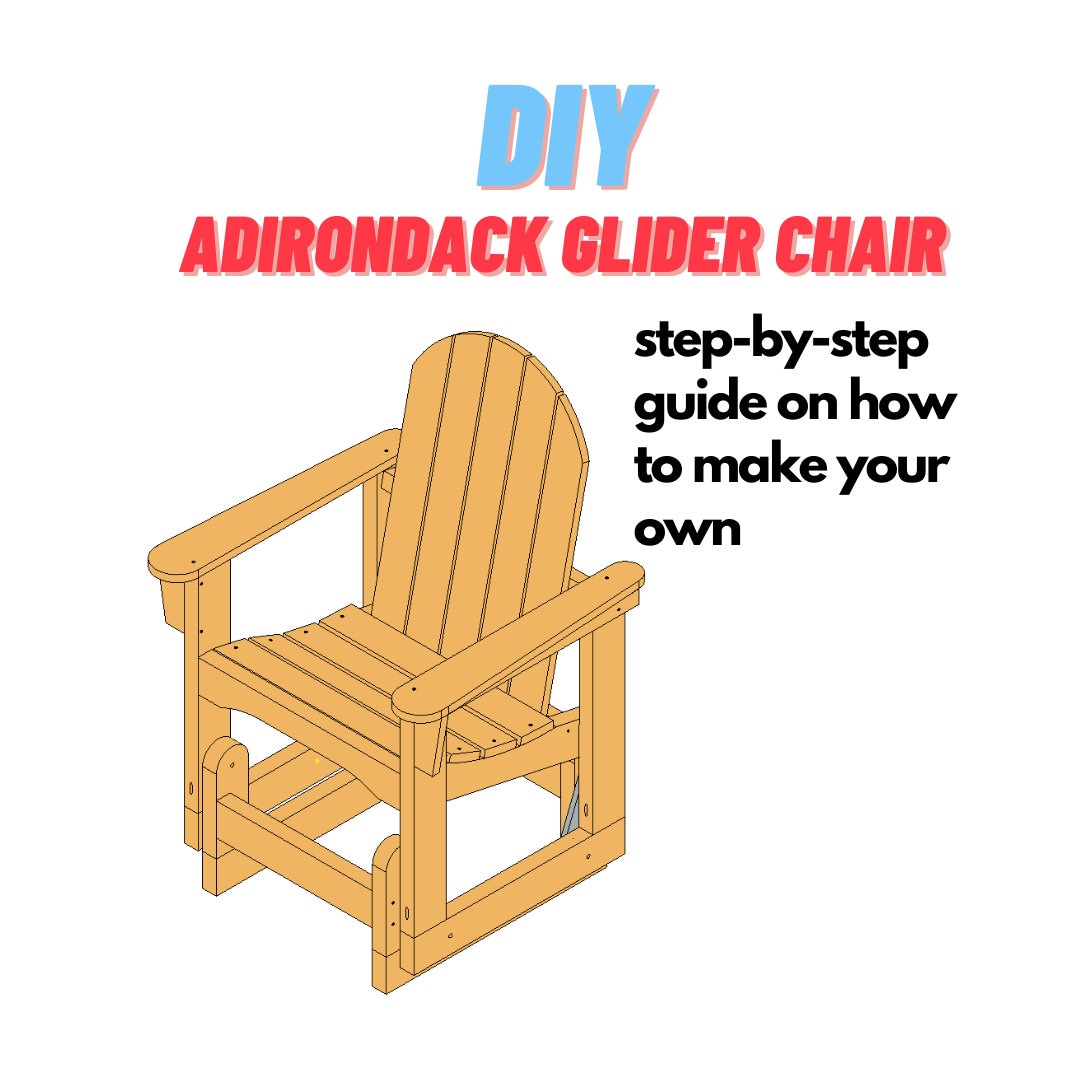 DIY
ADIRONDACK GLIDER CHAIR

step-by-step guide on how to make your own